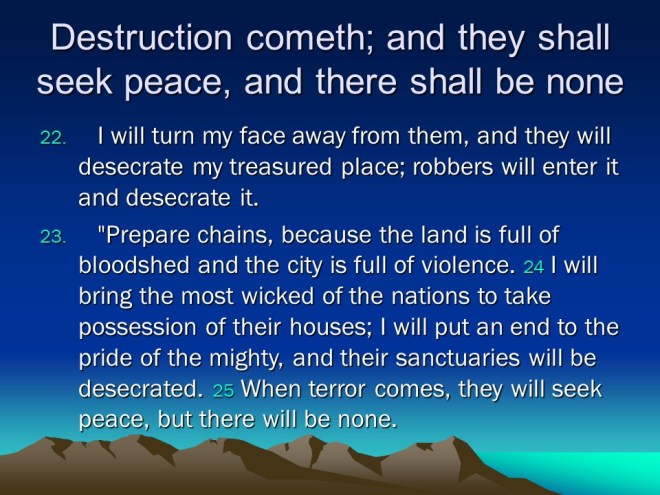 Destruction cometh; and they shall seek peace, and there shall be none

22. I will turn my face away from them, and they will desecrate my treasured place; robbers will enter it and desecrate it.

23. "Prepare chains, because the land is full of bloodshed and the city is full of violence. 24 I will bring the most wicked of the nations to take possession of their houses; I will put an end to the pride of the mighty, and their sanctuaries will be desecrated. 25 When terror comes, they will seek peace, but there will be none.